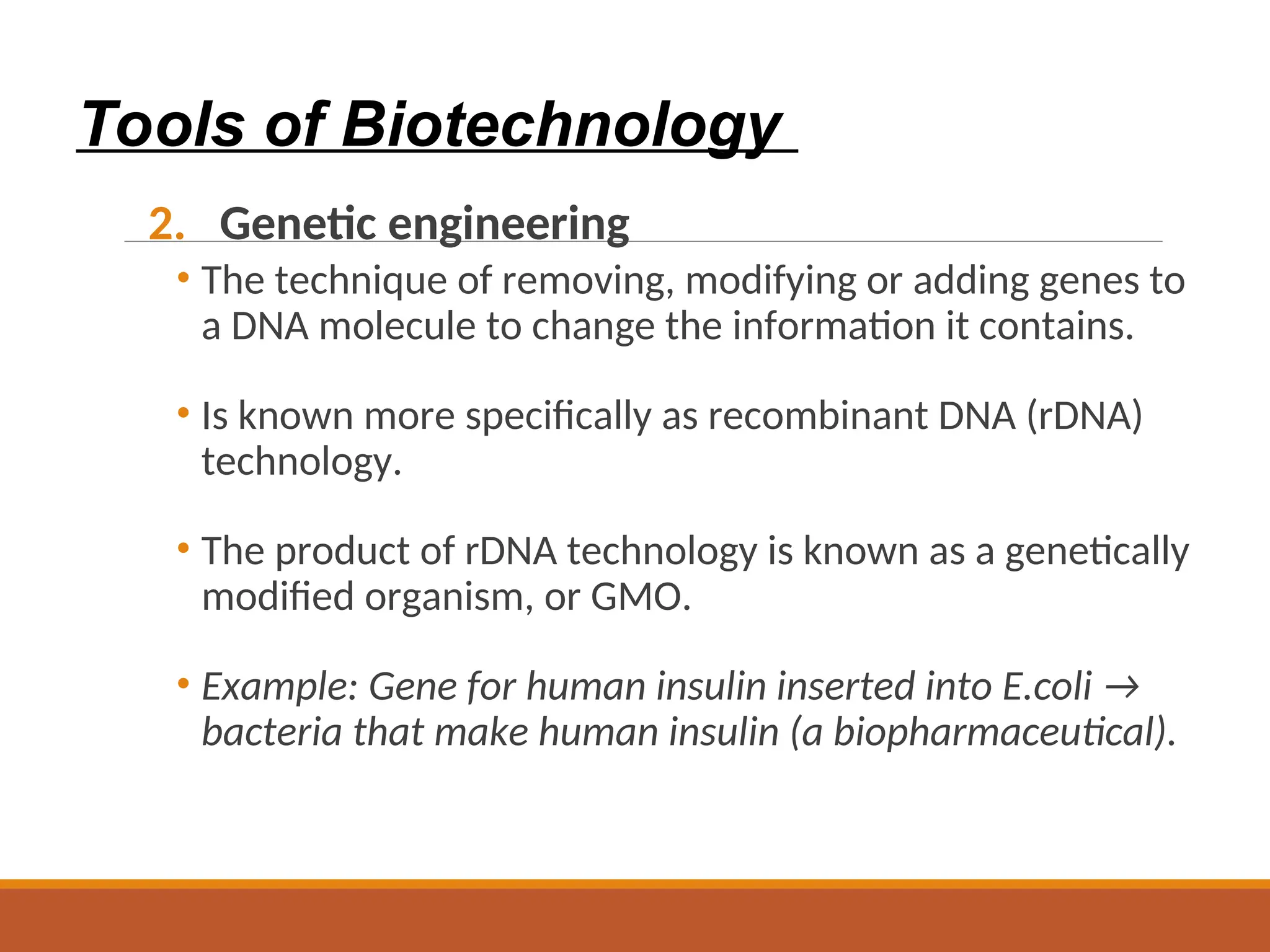 Tools of Biotechnology

2. Genetic engineering

• The technique of removing, modifying or adding genes to a DNA molecule to change the information it contains.

• Is known more specifically as recombinant DNA (rDNA) technology.

• The product of rDNA technology is known as a genetically modified organism, or GMO.

• Example: Gene for human insulin inserted into E.coli → bacteria that make human insulin (a biopharmaceutical).